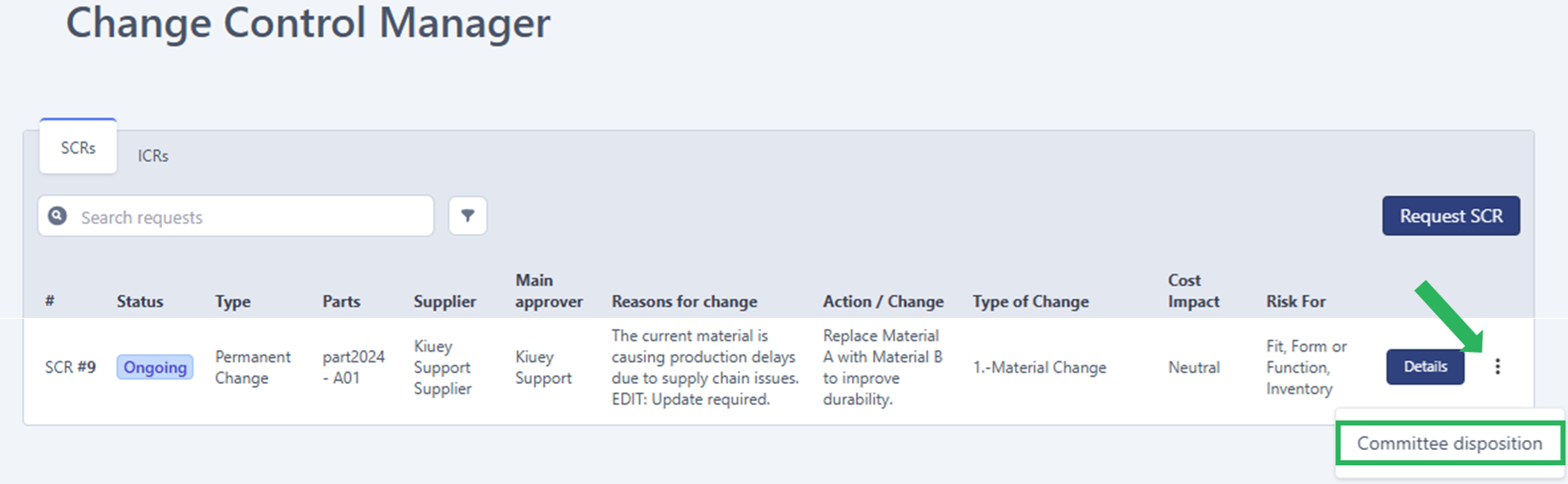 Change Control Manager

SCRs ICRs

Search requests

Request SCR

| # | Status | Type | Parts | Supplier | Main approver | Reasons for change | Action / Change | Type of Change | Cost Impact | Risk For | |
|---|---|---|---|---|---|---|---|---|---|---|---|
| SCR #9 | Ongoing | Permanent Change | part2024 - A01 | Kiuey Support Supplier | Kiuey Support | The current material is causing production delays due to supply chain issues. EDIT: Update required. | Replace Material A with Material B to improve durability. | 1.-Material Change | Neutral | Fit, Form or Function, Inventory | Details |

Committee disposition